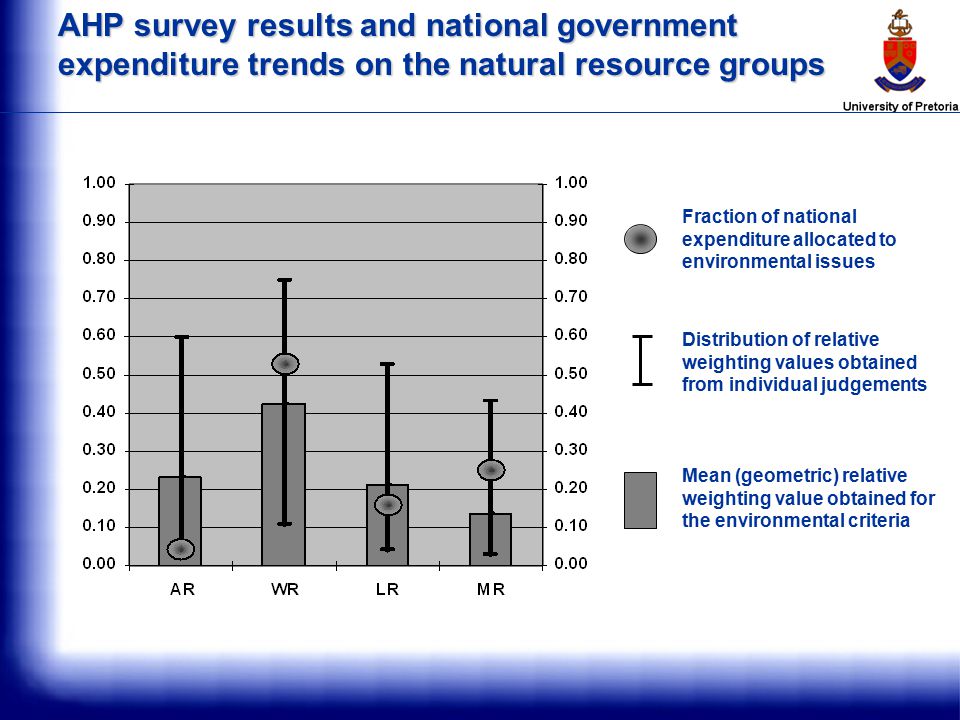 AHP survey results and national government expenditure trends on the natural resource groups

University of Pretoria

1.00
0.90
0.80
0.70
0.60
0.50
0.40
0.30
0.20
0.10
0.00

1.00
0.90
0.80
0.70
0.60
0.50
0.40
0.30
0.20
0.10
0.00

AR WR LR MR

Fraction of national expenditure allocated to environmental issues

Distribution of relative weighting values obtained from individual judgements

Mean (geometric) relative weighting value obtained for the environmental criteria